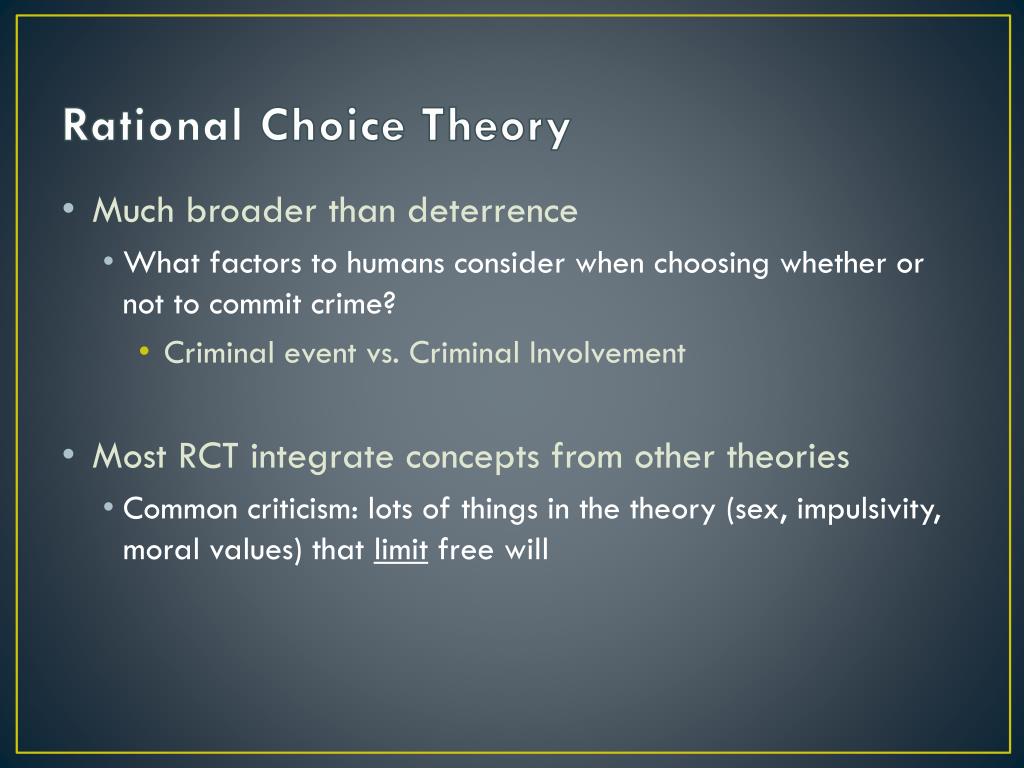 Rational Choice Theory

• Much broader than deterrence
  • What factors to humans consider when choosing whether or not to commit crime?
    • Criminal event vs. Criminal Involvement

• Most RCT integrate concepts from other theories
  • Common criticism: lots of things in the theory (sex, impulsivity, moral values) that limit free will